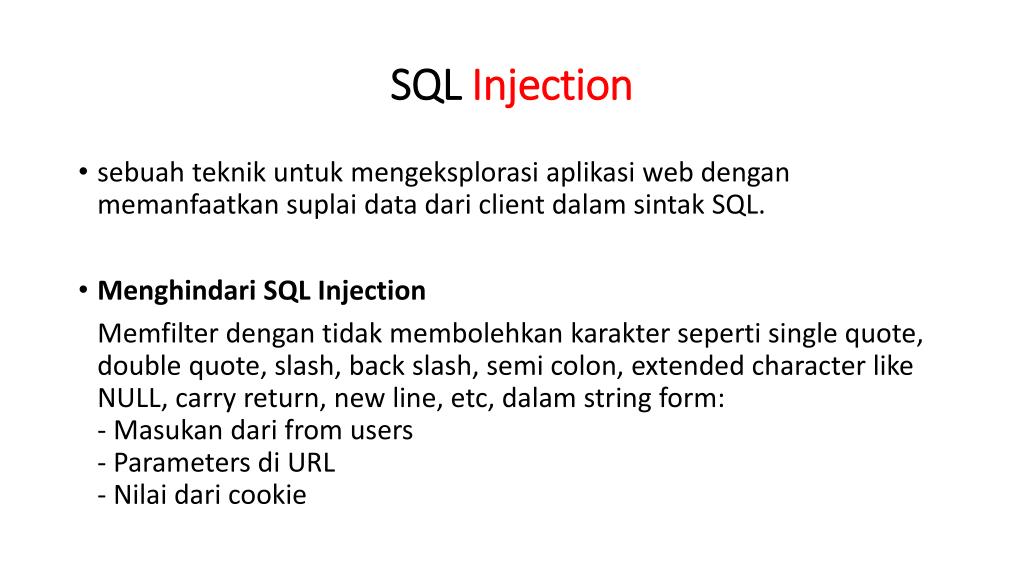 SQL Injection

• sebuah teknik untuk mengeksplorasi aplikasi web dengan memanfaatkan suplai data dari client dalam sintak SQL.

• Menghindari SQL Injection

Memfilter dengan tidak membolehkan karakter seperti single quote, double quote, slash, back slash, semi colon, extended character like NULL, carry return, new line, etc, dalam string form:
- Masukan dari from users
- Parameters di URL
- Nilai dari cookie